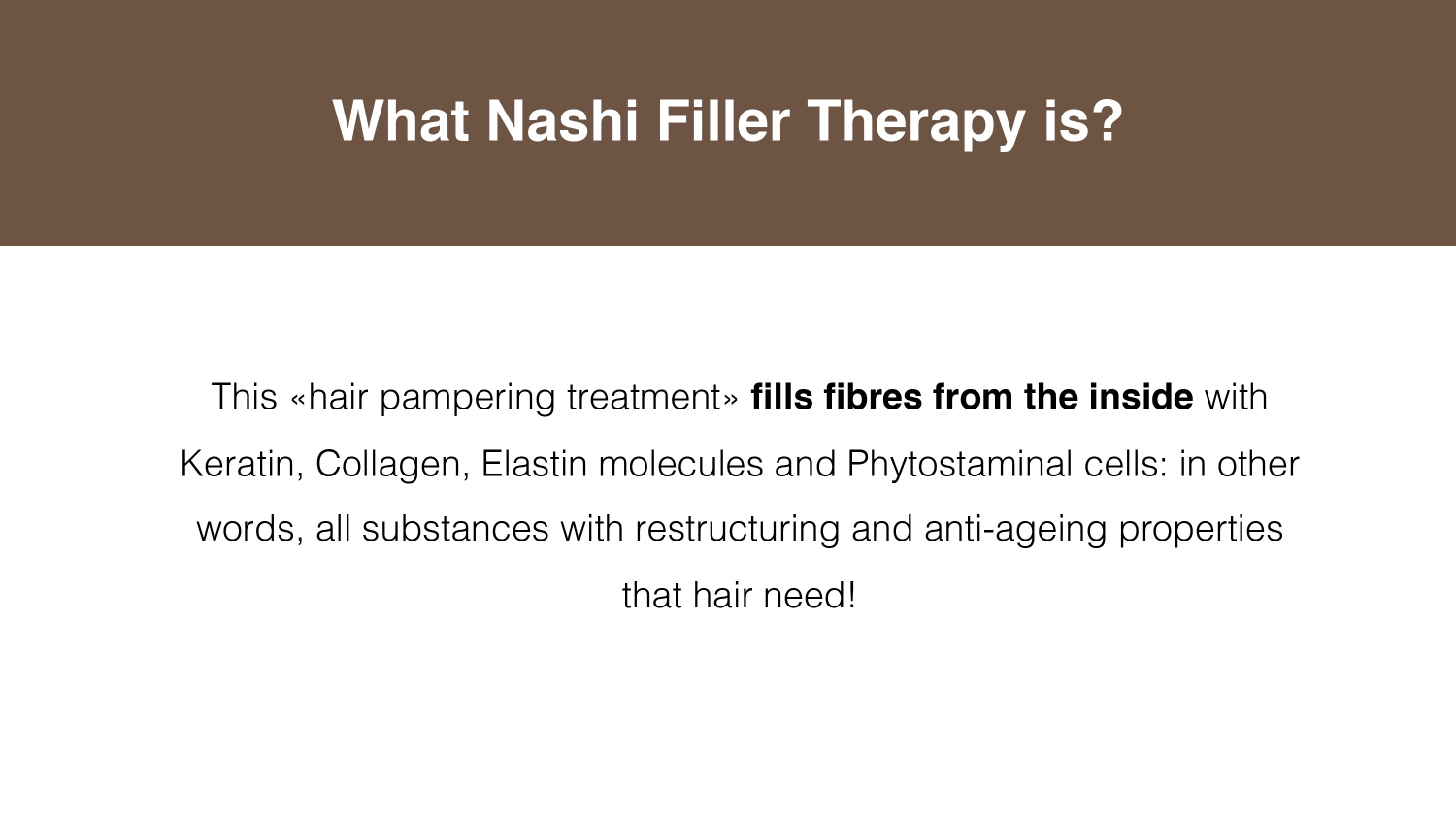 What Nashi Filler Therapy is?

This «hair pampering treatment» fills fibres from the inside with Keratin, Collagen, Elastin molecules and Phytostaminal cells: in other words, all substances with restructuring and anti-ageing properties that hair need!